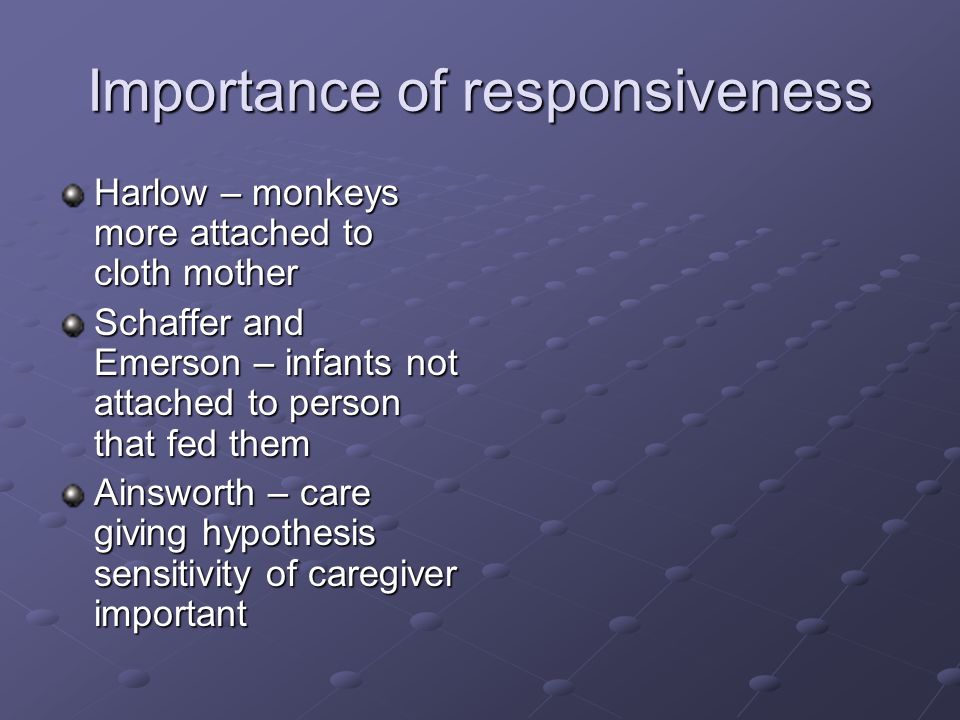 Importance of responsiveness

Harlow – monkeys more attached to cloth mother

Schaffer and Emerson – infants not attached to person that fed them

Ainsworth – care giving hypothesis sensitivity of caregiver important